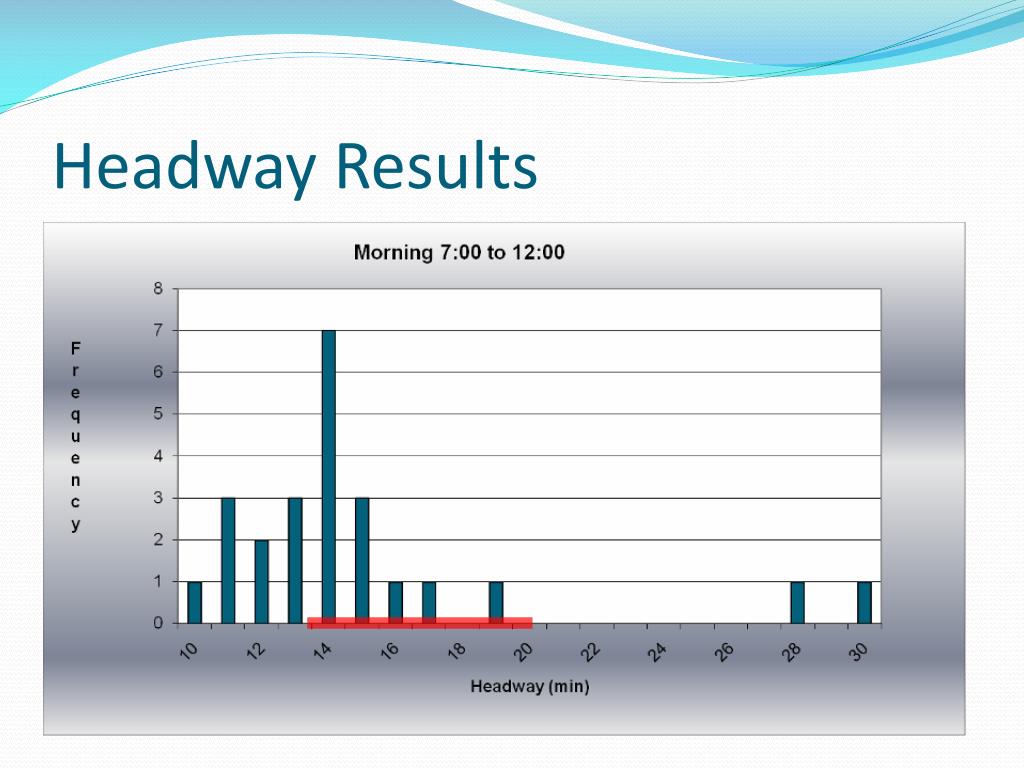 Headway Results

Morning 7:00 to 12:00

Frequency

8
7
6
5
4
3
2
1
0

10 12 14 16 18 20 22 24 26 28 30

Headway (min)